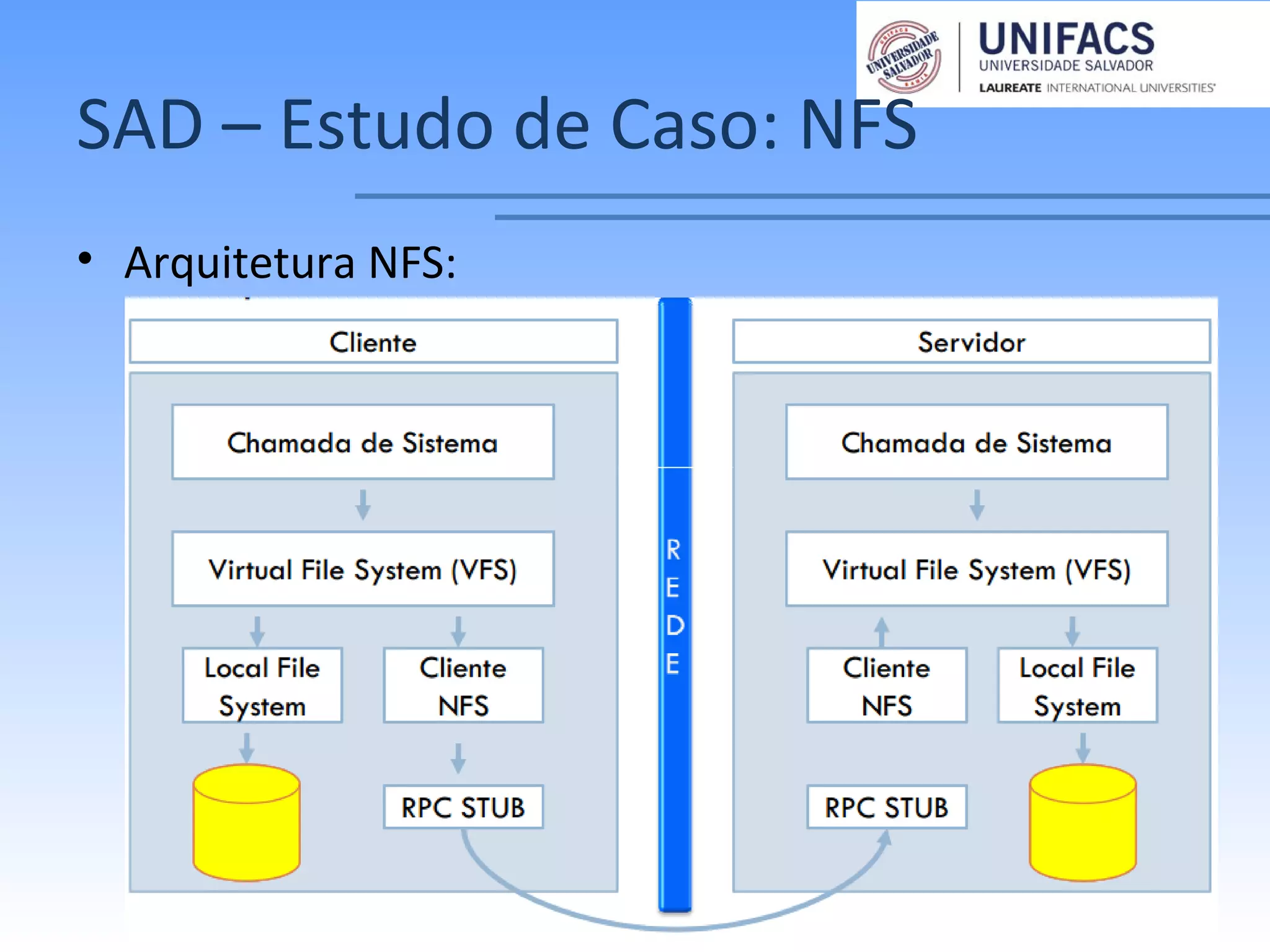 UNIVERSIDADE SALVADOR
UNIFACS
UNIVERSIDADE SALVADOR
LAUREATE INTERNATIONAL UNIVERSITIES

SAD – Estudo de Caso: NFS

• Arquitetura NFS:

Cliente

Chamada de Sistema

Virtual File System (VFS)

Local File System

Cliente NFS

RPC STUB

R
E
D
E

Servidor

Chamada de Sistema

Virtual File System (VFS)

Cliente NFS

Local File System

RPC STUB